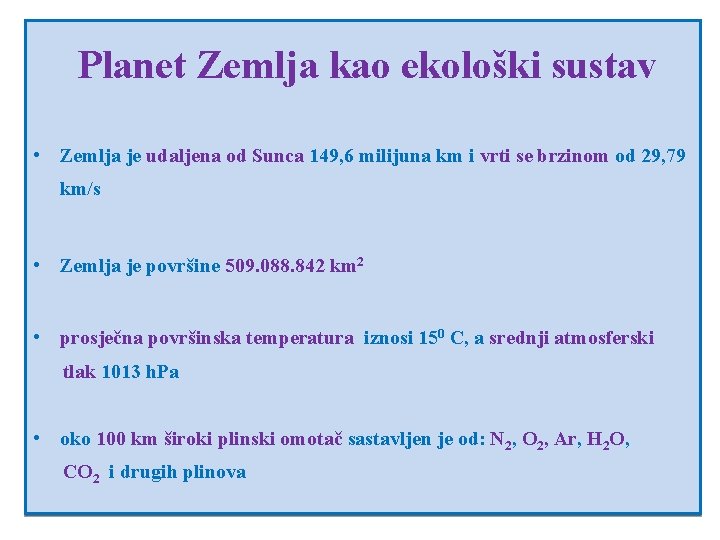 Planet Zemlja kao ekološki sustav

• Zemlja je udaljena od Sunca 149,6 milijuna km i vrti se brzinom od 29,79 km/s

• Zemlja je površine 509.088.842 $km^2$

• prosječna površinska temperatura iznosi $15^0$ C, a srednji atmosferski tlak 1013 hPa

• oko 100 km široki plinski omotač sastavljen je od: $N_2$, $O_2$, Ar, $H_2O$, $CO_2$ i drugih plinova